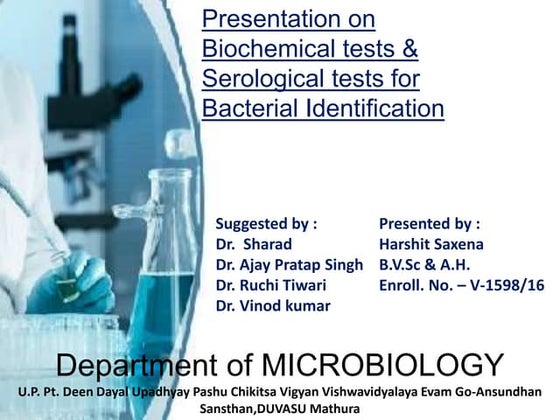 Presentation on Biochemical tests & Serological tests for Bacterial Identification

Suggested by :
Dr. Sharad
Dr. Ajay Pratap Singh
Dr. Ruchi Tiwari
Dr. Vinod kumar

Presented by :
Harshit Saxena
B.V.Sc & A.H.
Enroll. No. – V-1598/16

Department of MICROBIOLOGY
U.P. Pt. Deen Dayal Upadhyay Pashu Chikitsa Vigyan Vishwavidyalaya Evam Go-Ansundhan Sansthan,DUVASU Mathura